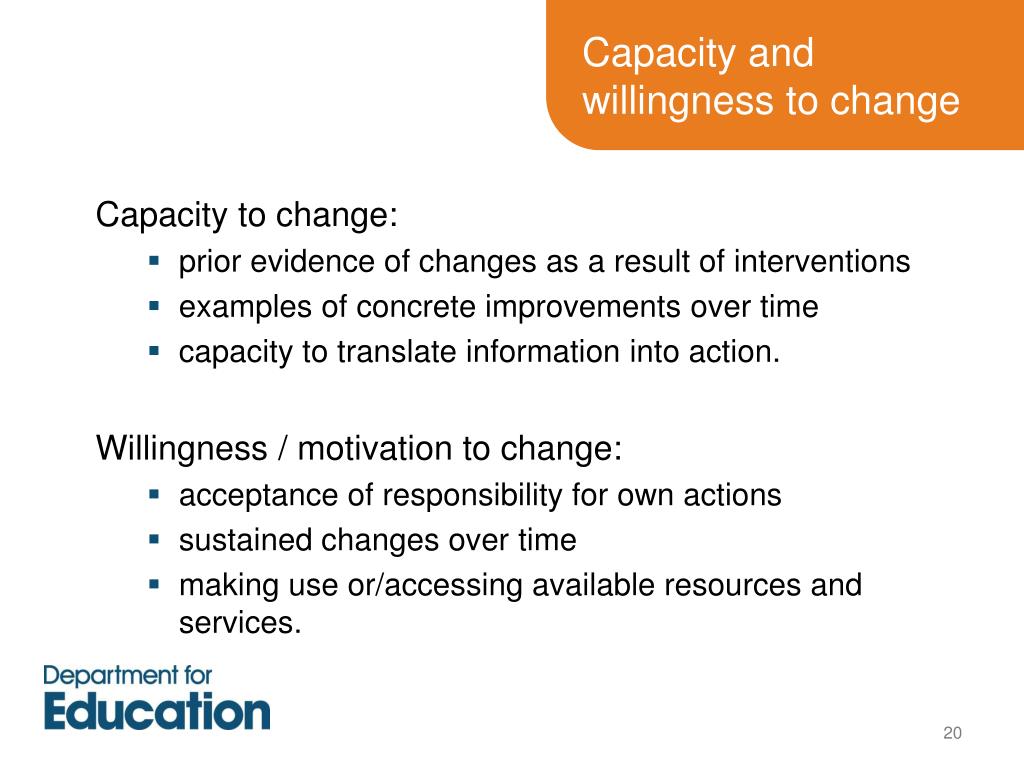 Capacity and willingness to change

Capacity to change:

- prior evidence of changes as a result of interventions
- examples of concrete improvements over time
- capacity to translate information into action.

Willingness / motivation to change:

- acceptance of responsibility for own actions
- sustained changes over time
- making use or/accessing available resources and services.

Department for Education

20